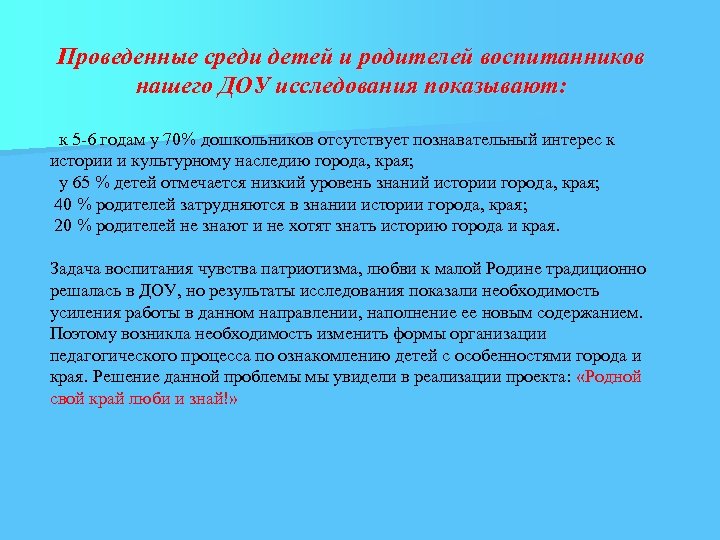 Проведенные среди детей и родителей воспитанников нашего ДОУ исследования показывают:

к 5-6 годам у 70% дошкольников отсутствует познавательный интерес к истории и культурному наследию города, края;
у 65 % детей отмечается низкий уровень знаний истории города, края;
40 % родителей затрудняются в знании истории города, края;
20 % родителей не знают и не хотят знать историю города и края.

Задача воспитания чувства патриотизма, любви к малой Родине традиционно решалась в ДОУ, но результаты исследования показали необходимость усиления работы в данном направлении, наполнение ее новым содержанием. Поэтому возникла необходимость изменить формы организации педагогического процесса по ознакомлению детей с особенностями города и края. Решение данной проблемы мы увидели в реализации проекта: «Родной свой край люби и знай!»